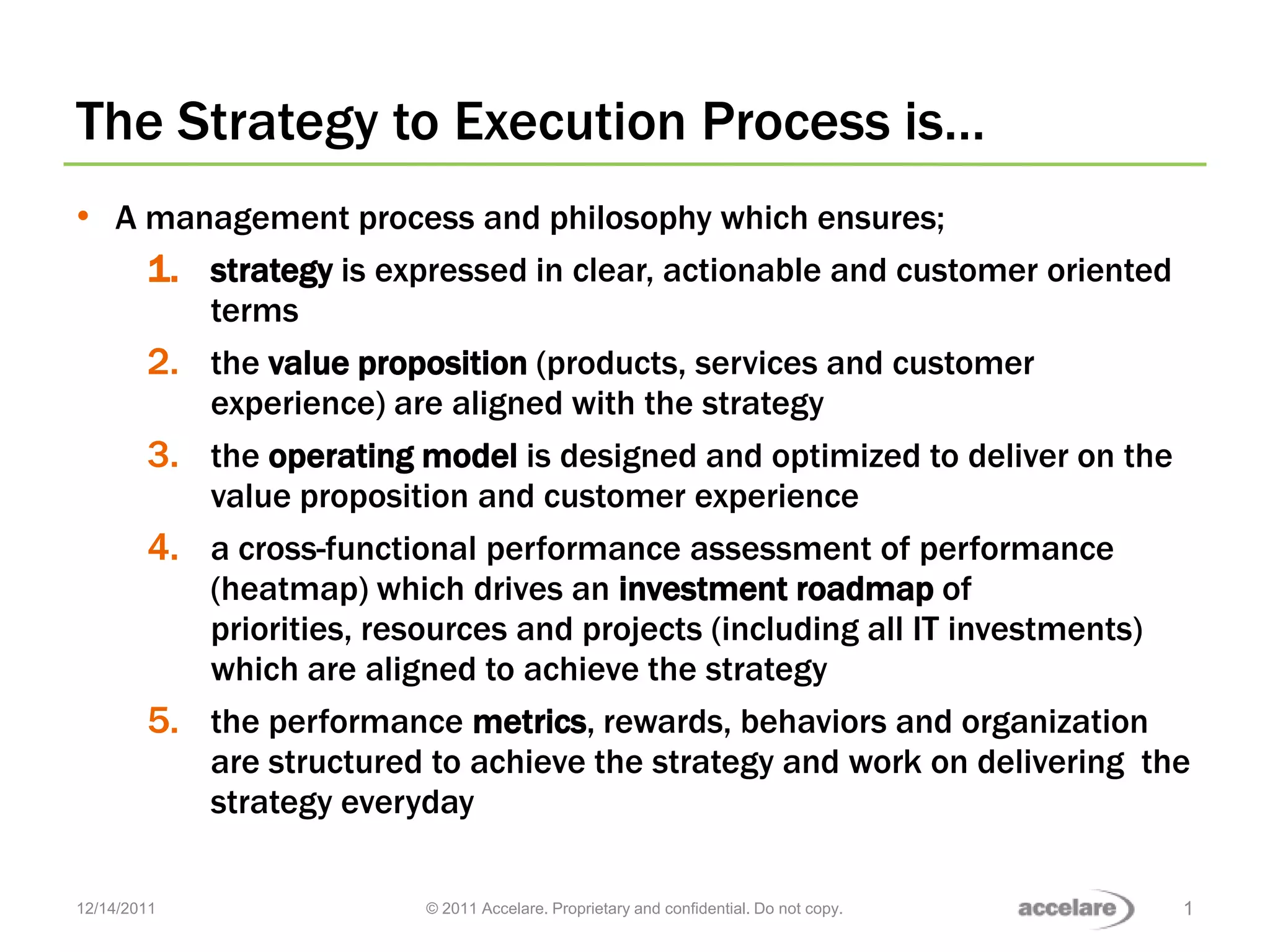 The Strategy to Execution Process is…

• A management process and philosophy which ensures;

1. strategy is expressed in clear, actionable and customer oriented terms

2. the value proposition (products, services and customer experience) are aligned with the strategy

3. the operating model is designed and optimized to deliver on the value proposition and customer experience

4. a cross-functional performance assessment of performance (heatmap) which drives an investment roadmap of priorities, resources and projects (including all IT investments) which are aligned to achieve the strategy

5. the performance metrics, rewards, behaviors and organization are structured to achieve the strategy and work on delivering the strategy everyday

12/14/2011

© 2011 Accelare. Proprietary and confidential. Do not copy.

accelare

1